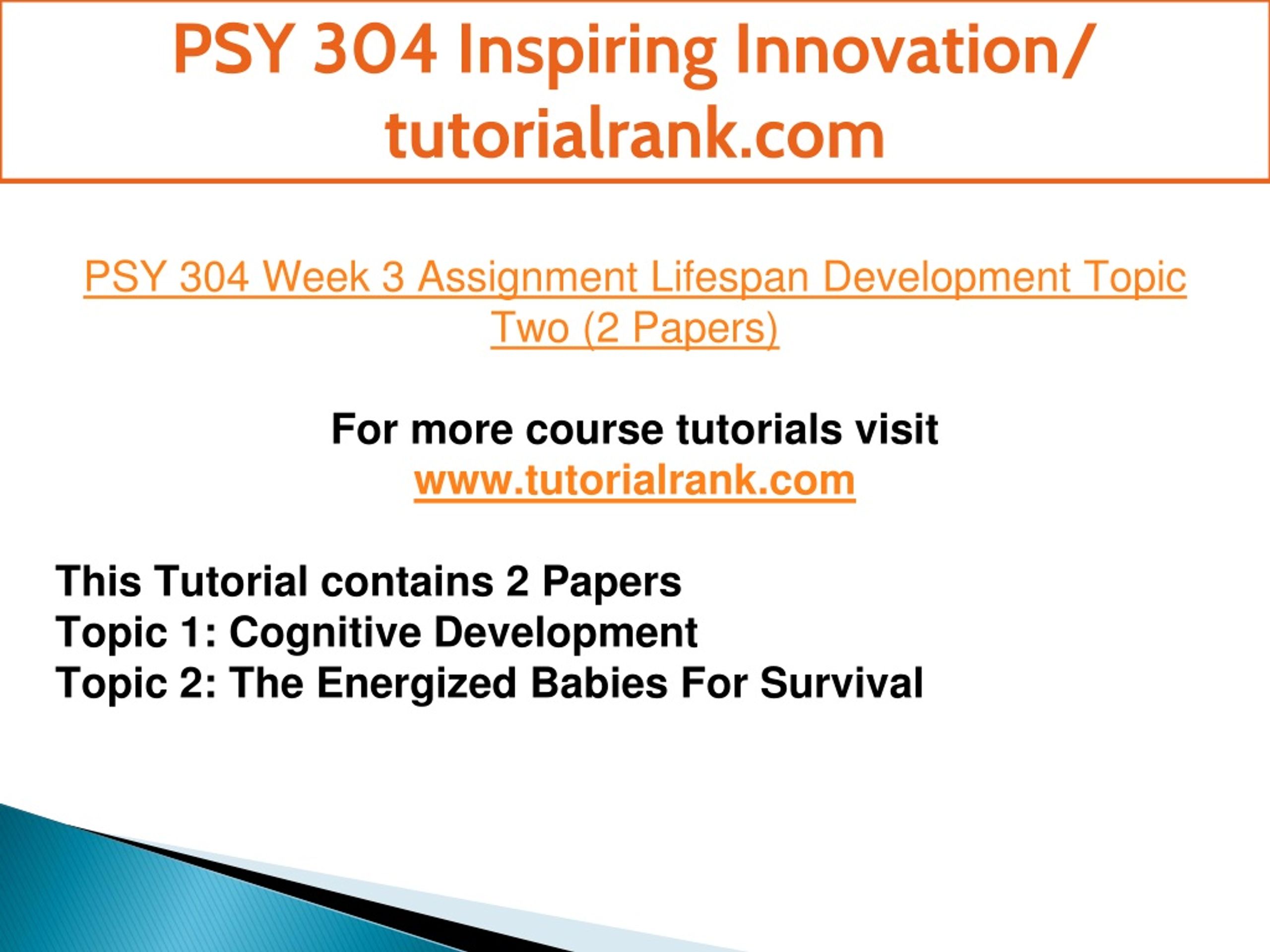 PSY 304 Inspiring Innovation/ tutorialrank.com

PSY 304 Week 3 Assignment Lifespan Development Topic Two (2 Papers)

For more course tutorials visit
www.tutorialrank.com

This Tutorial contains 2 Papers
Topic 1: Cognitive Development
Topic 2: The Energized Babies For Survival